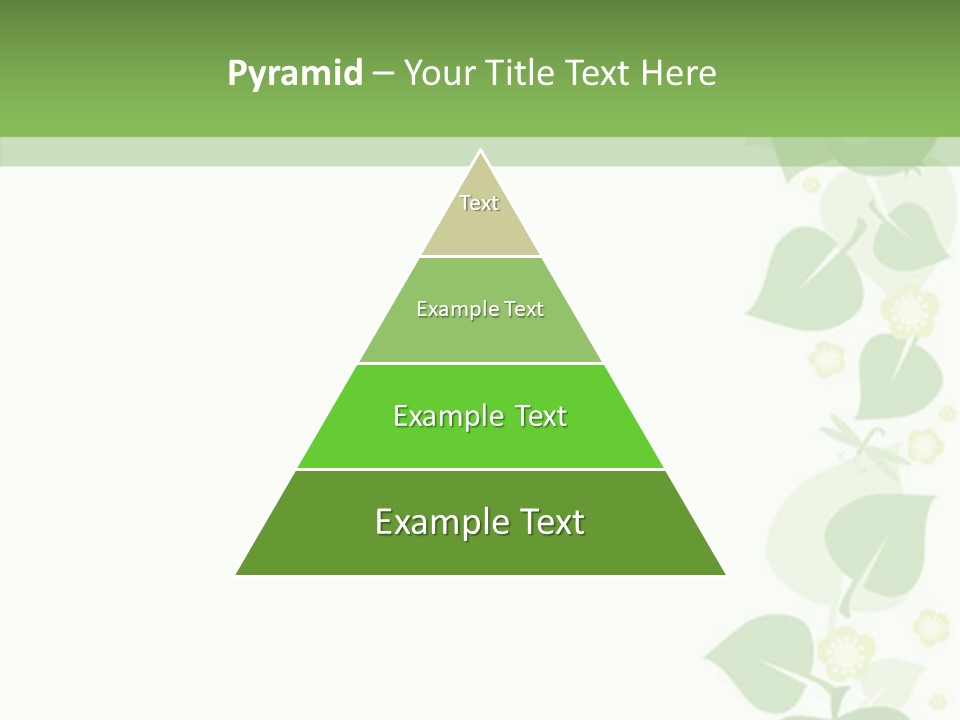 Pyramid – Your Title Text Here

Text

Example Text

Example Text

Example Text